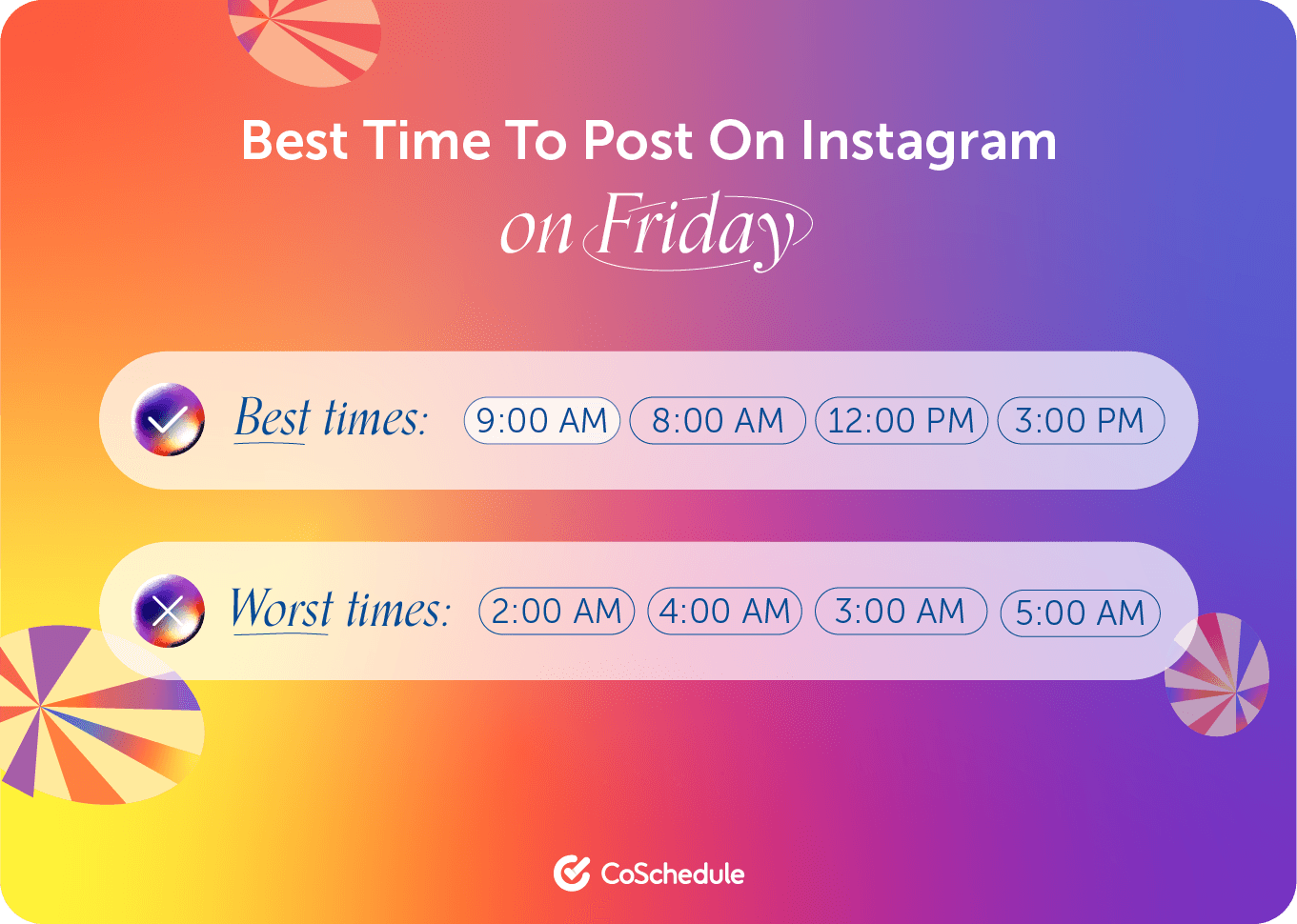 Best Time To Post On Instagram
on Friday

Best times: 9:00 AM 8:00 AM 12:00 PM 3:00 PM

Worst times: 2:00 AM 4:00 AM 3:00 AM 5:00 AM

CoSchedule